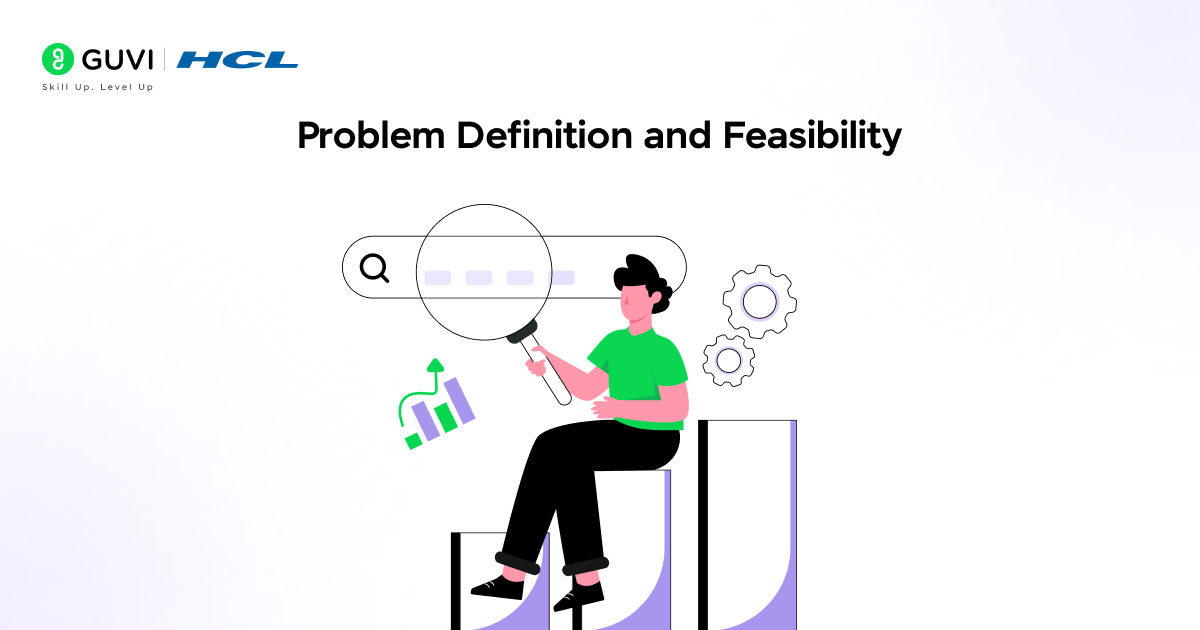 GUVI | HCL
Skill Up. Level Up

Problem Definition and Feasibility